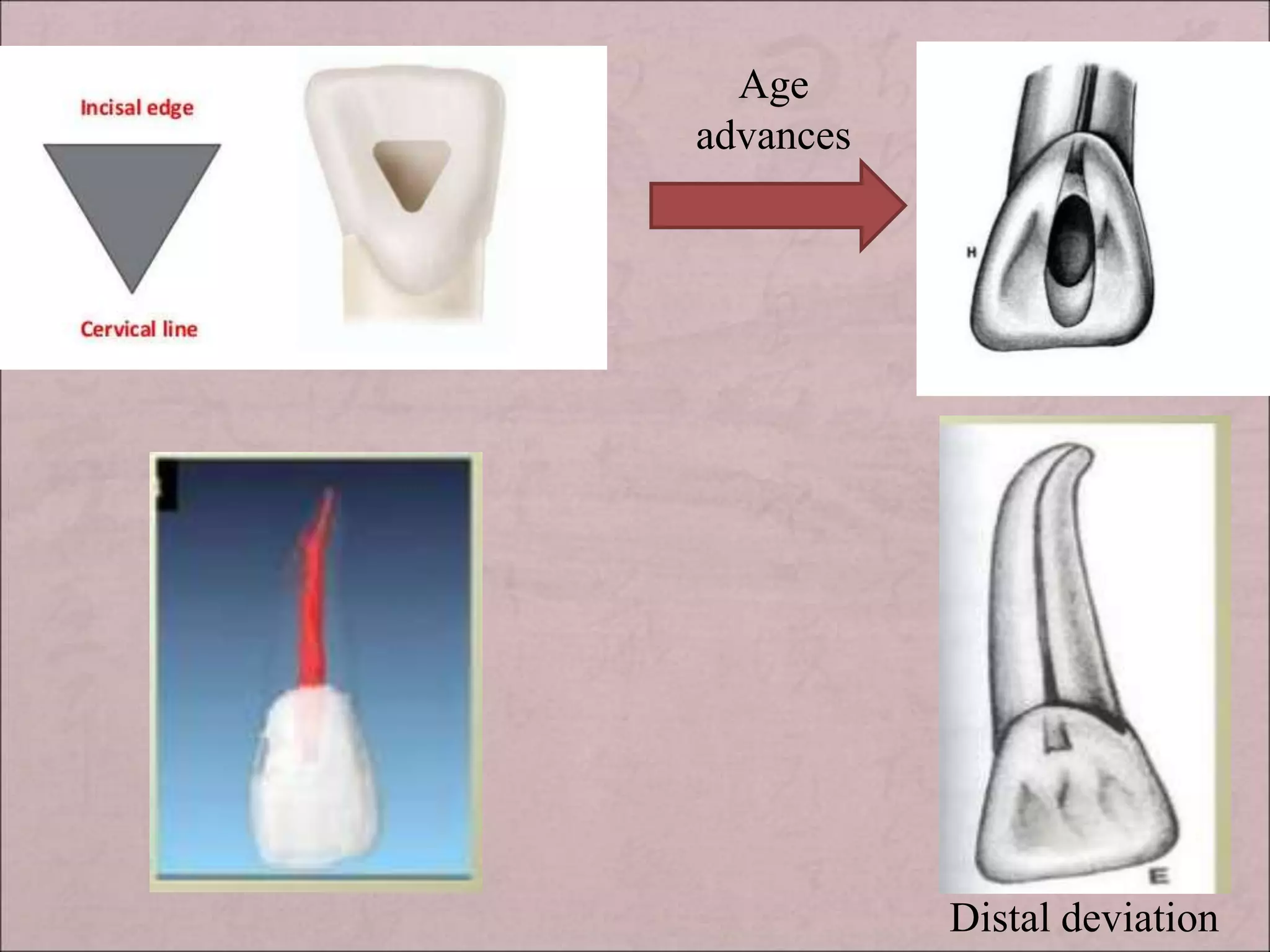 Incisal edge

Cervical line

Age advances

H

E

Distal deviation